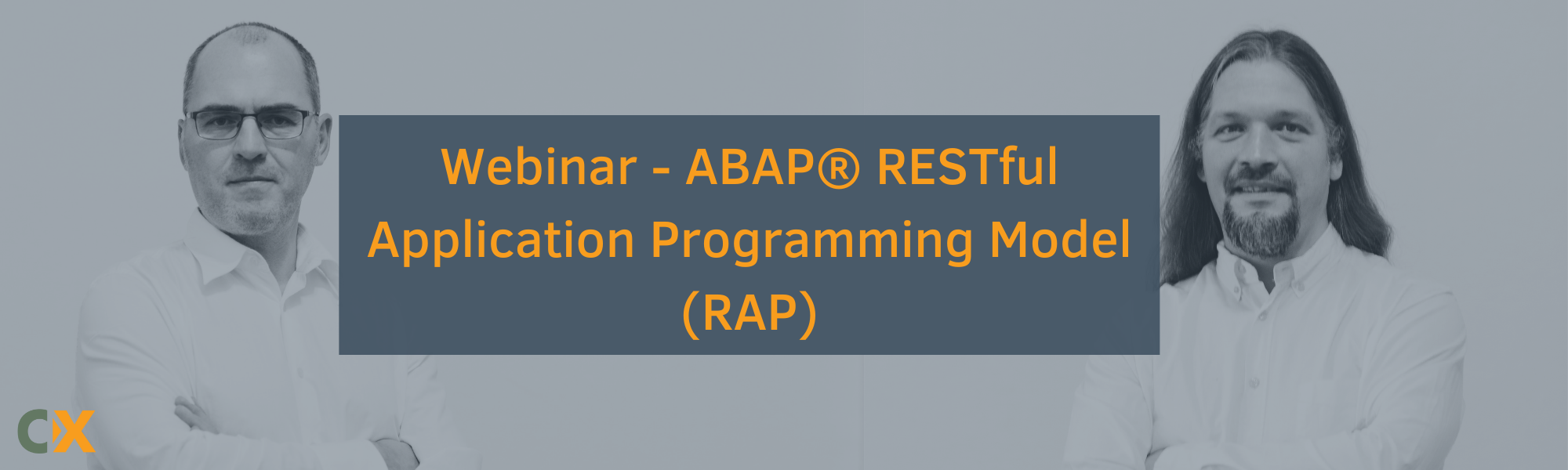 Webinar - ABAP® RESTful Application Programming Model (RAP)

CX